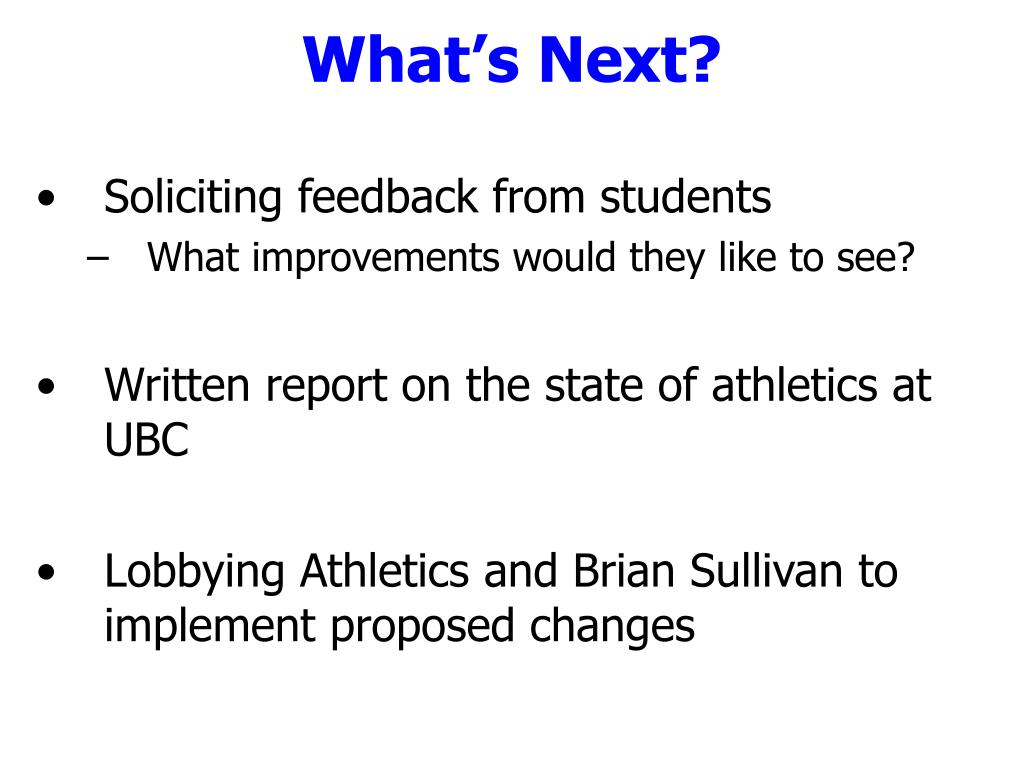 What’s Next?

• Soliciting feedback from students
  – What improvements would they like to see?

• Written report on the state of athletics at UBC

• Lobbying Athletics and Brian Sullivan to implement proposed changes